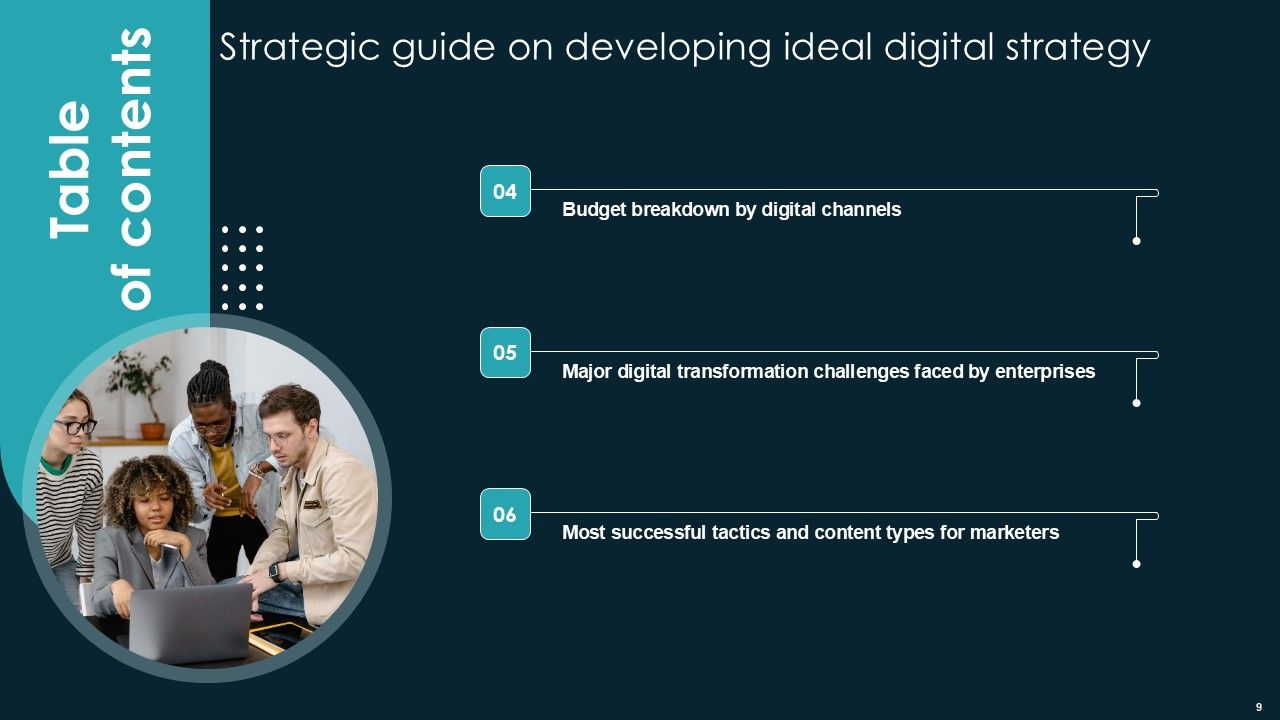 Table of contents

Strategic guide on developing ideal digital strategy

04
Budget breakdown by digital channels

05
Major digital transformation challenges faced by enterprises

06
Most successful tactics and content types for marketers

9